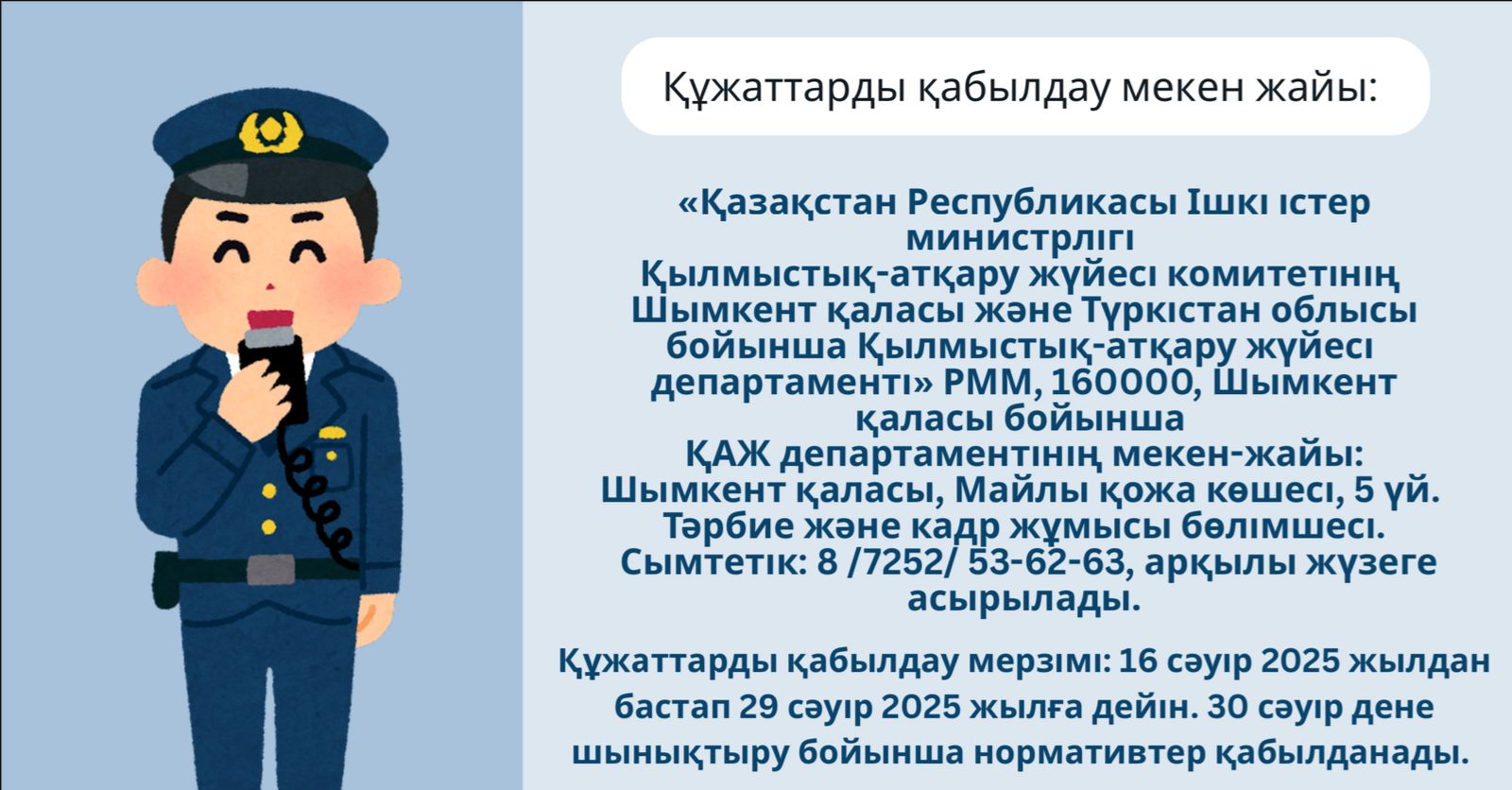 Құжаттарды қабылдау мекен жайы:

«Қазақстан Республикасы Ішкі істер министрлігі Қылмыстық-атқару жүйесі комитетінің Шымкент қаласы және Түркістан облысы бойынша Қылмыстық-атқару жүйесі департаменті» РММ, 160000, Шымкент қаласы бойынша ҚАЖ департаментінің мекен-жайы: Шымкент қаласы, Майлы қожа көшесі, 5 үй. Тәрбие және кадр жұмысы бөлімшесі. Сымтетік: 8 /7252/ 53-62-63, арқылы жүзеге асырылады.

Құжаттарды қабылдау мерзімі: 16 сәуір 2025 жылдан бастап 29 сәуір 2025 жылға дейін. 30 сәуір дене шынықтыру бойынша нормативтер қабылданады.